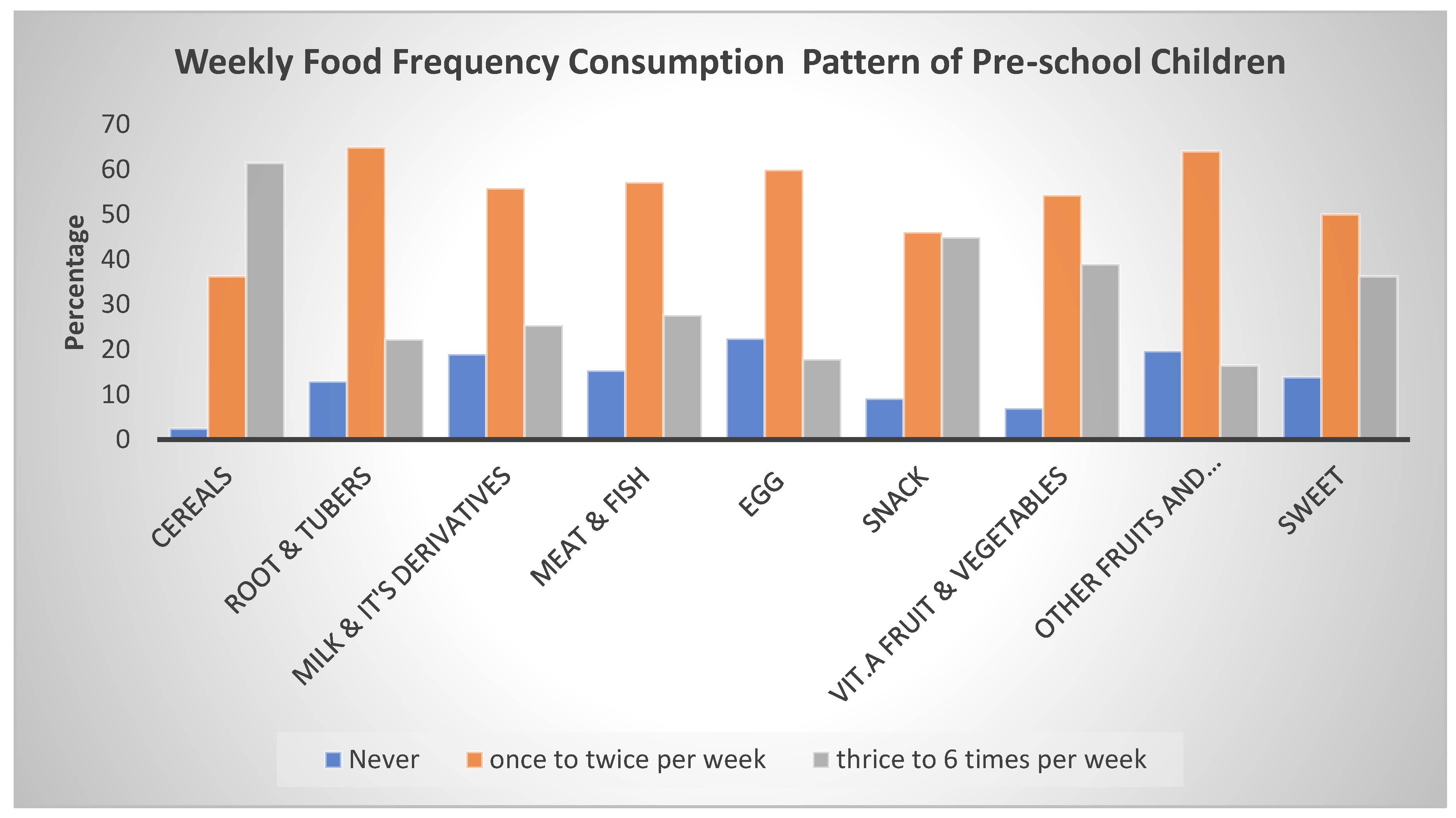 Weekly Food Frequency Consumption Pattern of Pre-school Children

Percentage

70
60
50
40
30
20
10
0

CEREALS
ROOT & TUBERS
MILK & IT'S DERIVATIVES
MEAT & FISH
EGG
SNACK
VIT.A FRUIT & VEGETABLES
OTHER FRUITS AND...
SWEET

Never
once to twice per week
thrice to 6 times per week